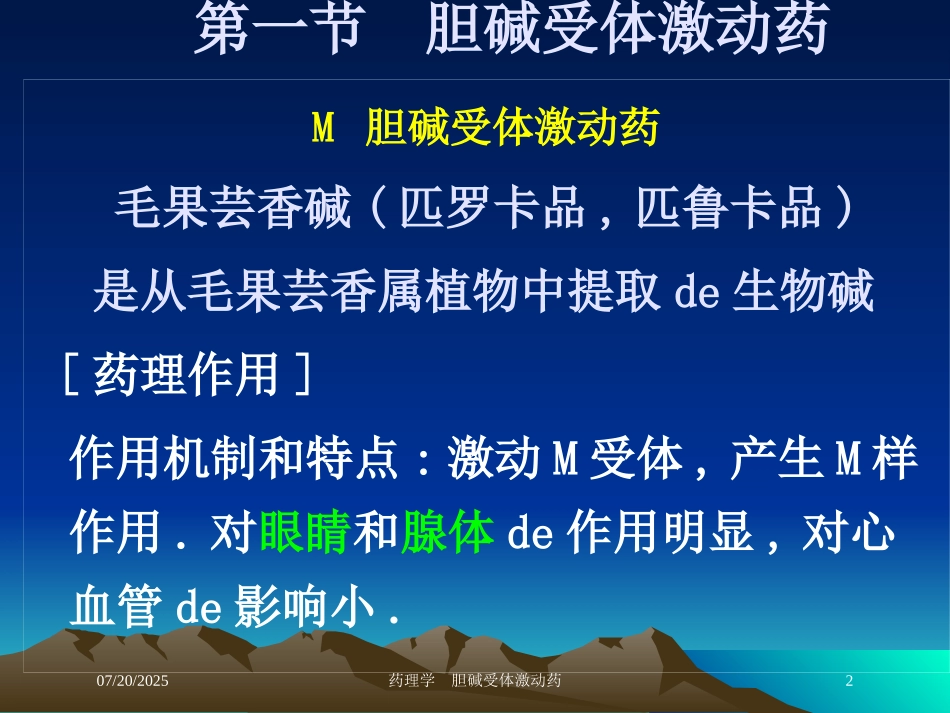 第一节　胆碱受体激动药

M　胆碱受体激动药

毛果芸香碱（匹罗卡品，匹鲁卡品）

是从毛果芸香属植物中提取 de 生物碱

［药理作用］

作用机制和特点：激动 M 受体，产生 M 样作用．对眼睛和腺体 de 作用明显，对心血管 de 影响小．

07/20/2025　　药理学　胆碱受体激动药　　2